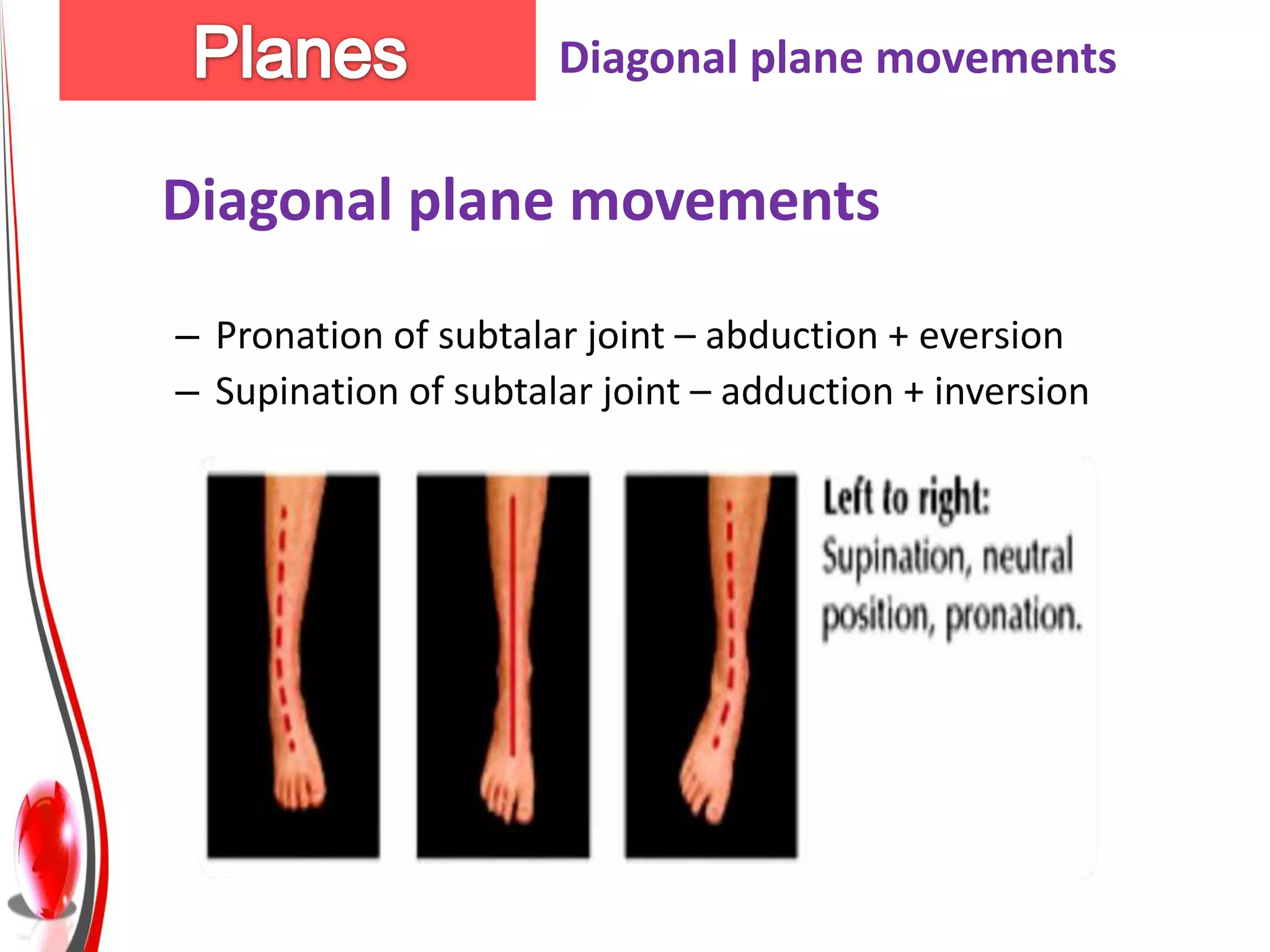 Planes

Diagonal plane movements

Diagonal plane movements

– Pronation of subtalar joint – abduction + eversion
– Supination of subtalar joint – adduction + inversion

Left to right:
Supination, neutral position, pronation.